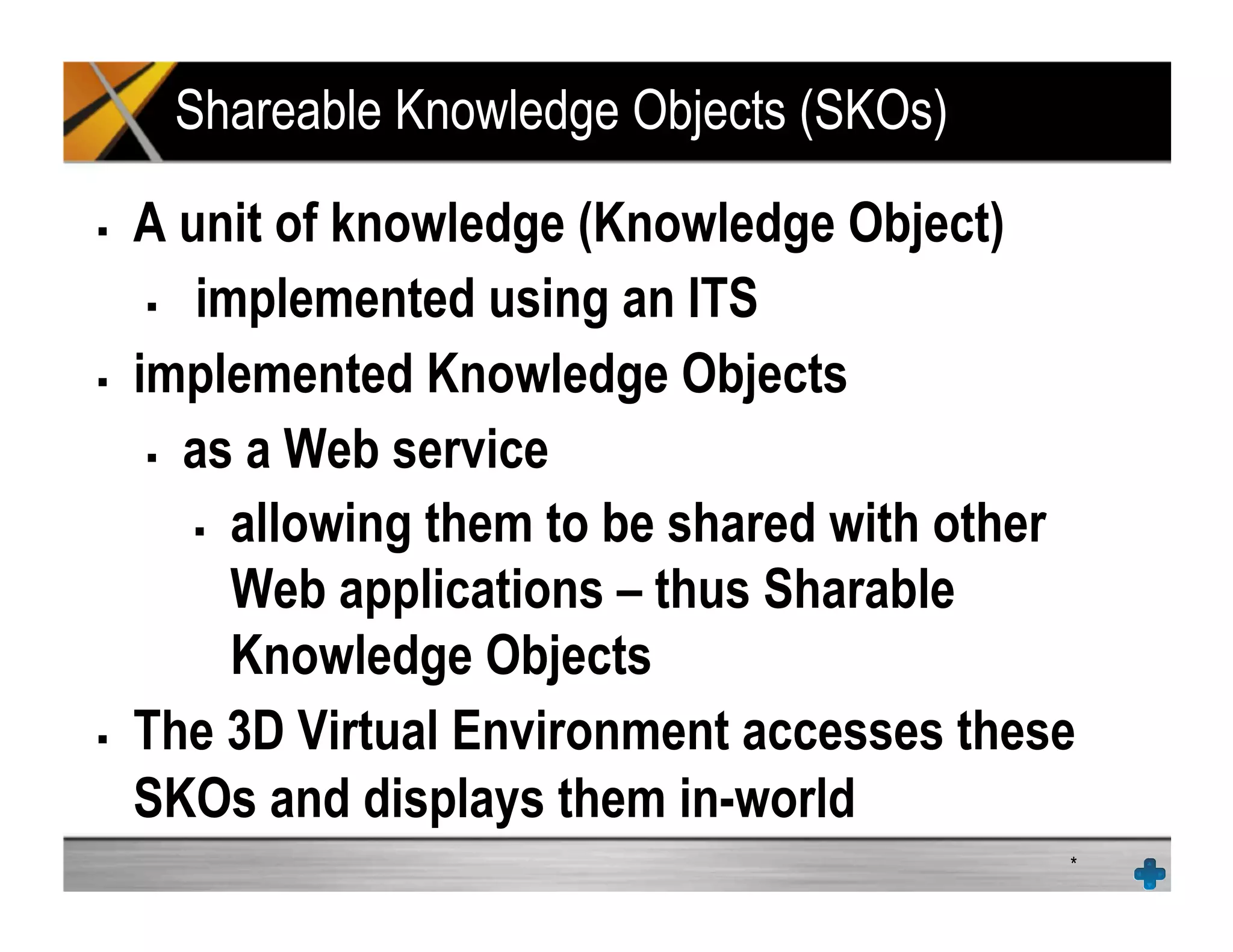 Shareable Knowledge Objects (SKOs)

▪ A unit of knowledge (Knowledge Object)

▪ implemented using an ITS

▪ implemented Knowledge Objects

▪ as a Web service

▪ allowing them to be shared with other Web applications – thus Sharable Knowledge Objects

▪ The 3D Virtual Environment accesses these SKOs and displays them in-world

*